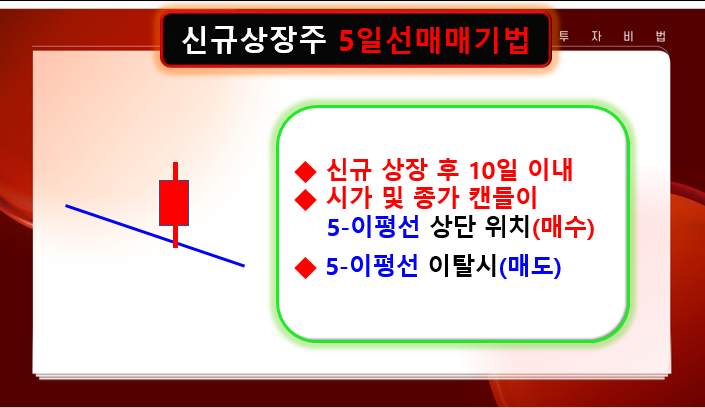 신규상장주 5일선매매기법

투 자 비 법

◆ 신규 상장 후 10일 이내
◆ 시가 및 종가 캔들이
5-이평선 상단 위치(매수)

◆ 5-이평선 이탈시(매도)